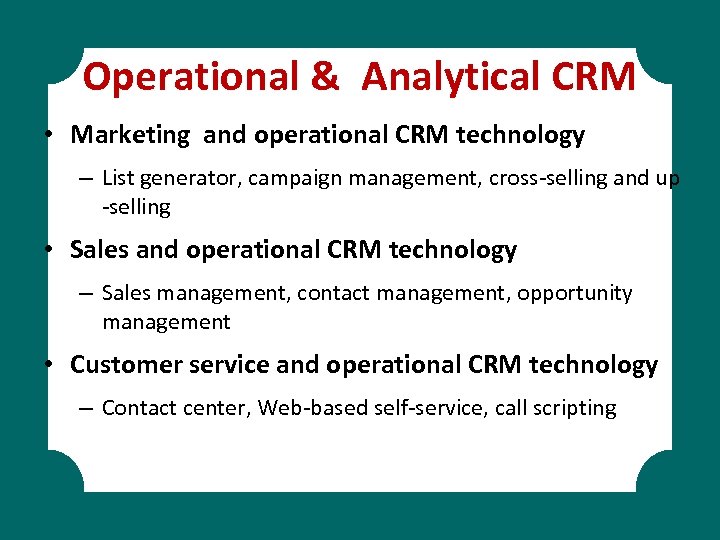 Operational & Analytical CRM

• Marketing and operational CRM technology

– List generator, campaign management, cross-selling and up -selling

• Sales and operational CRM technology

– Sales management, contact management, opportunity management

• Customer service and operational CRM technology

– Contact center, Web-based self-service, call scripting